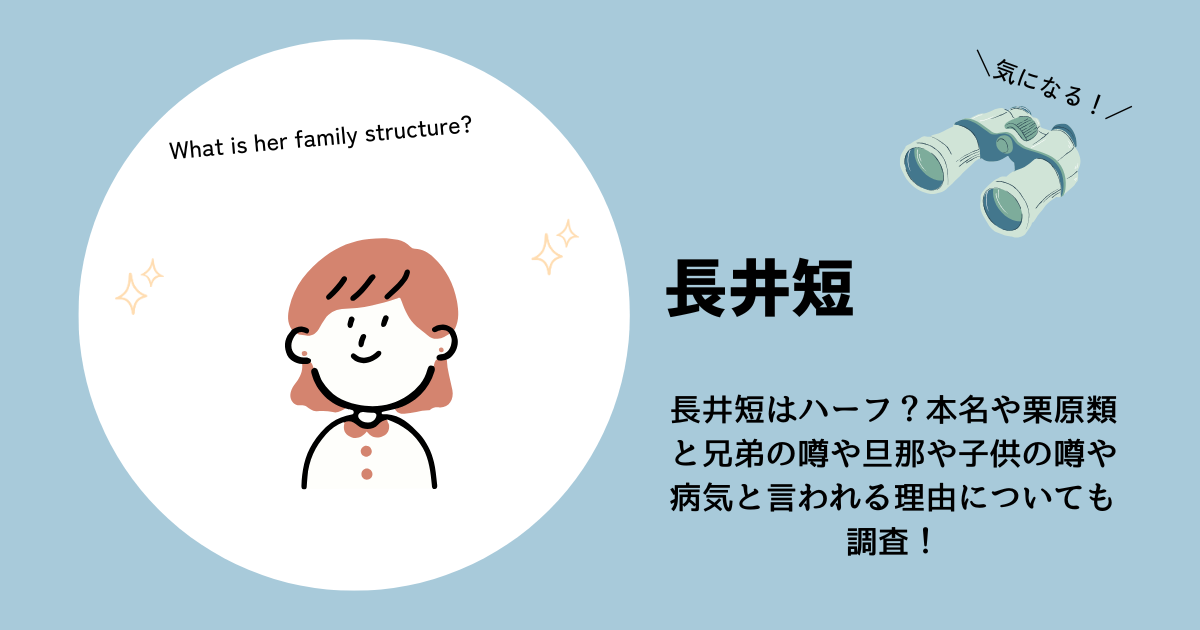 What is her family structure?

＼気になる！／

長井短

長井短はハーフ？本名や栗原類と兄弟の噂や旦那や子供の噂や病気と言われる理由についても調査！